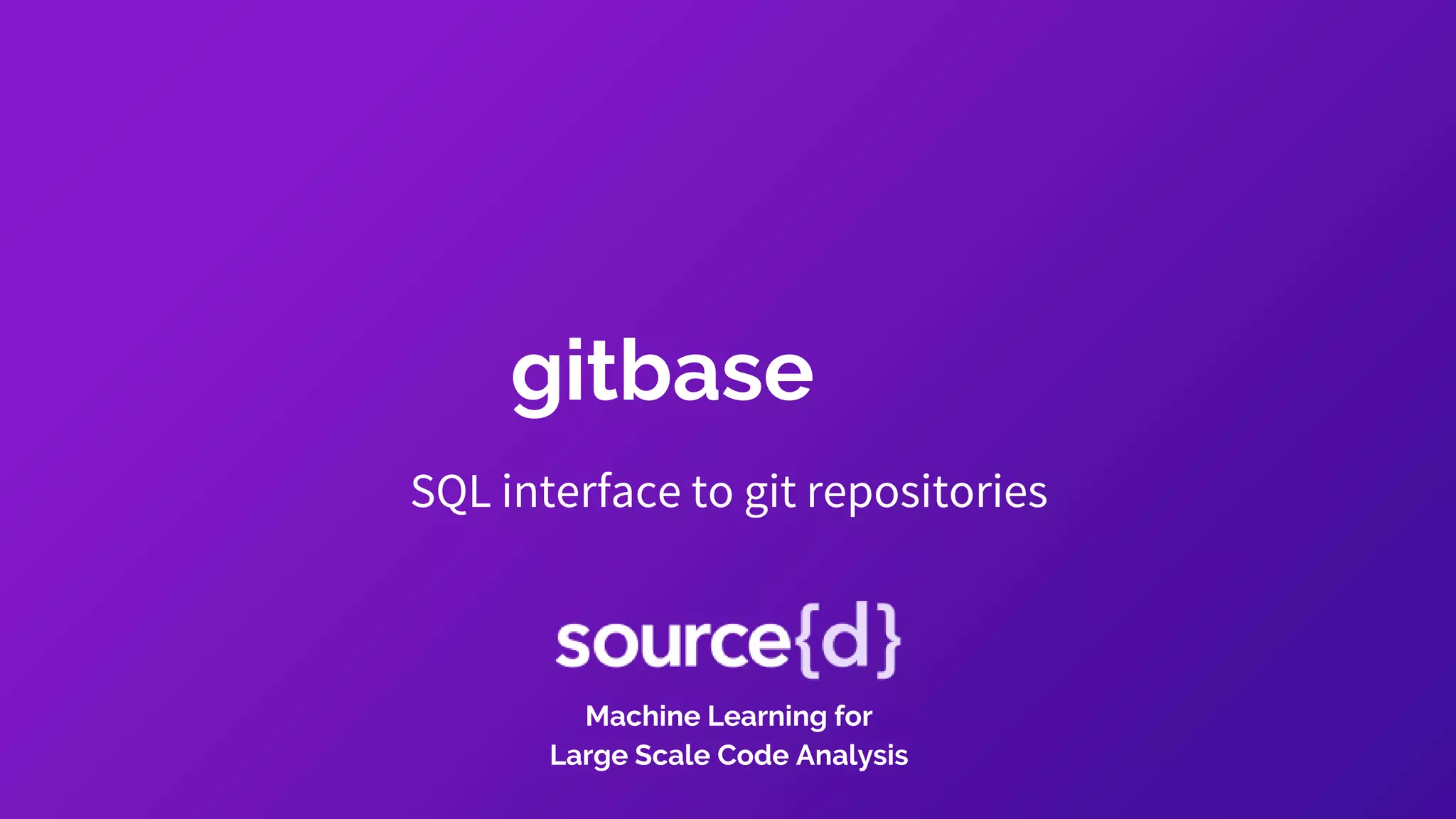 gitbase

SQL interface to git repositories

source{d}

Machine Learning for
Large Scale Code Analysis